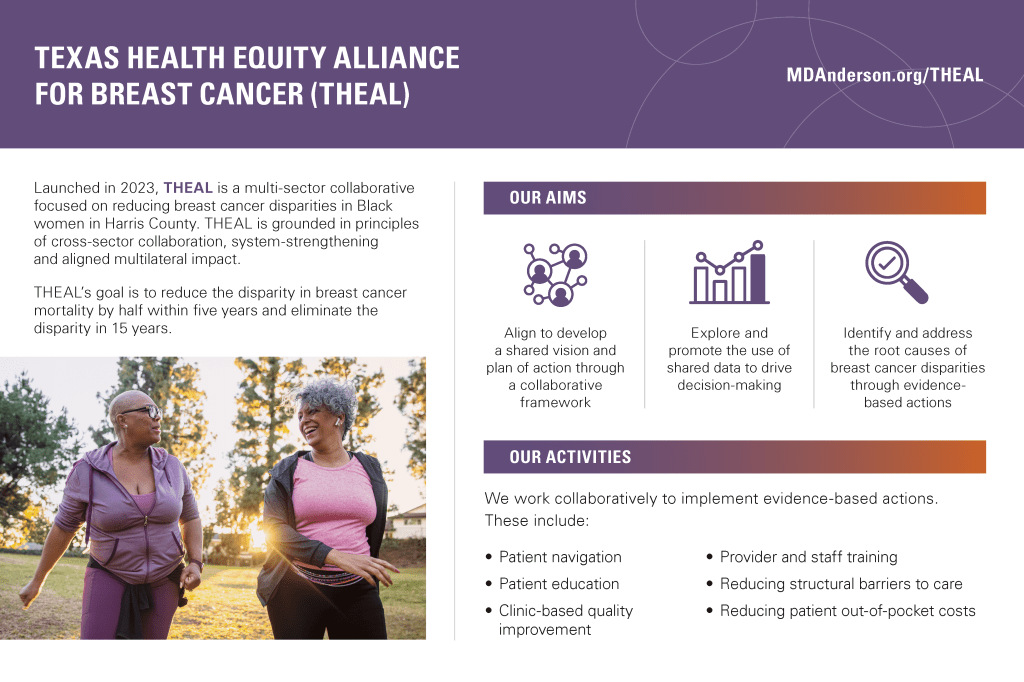 TEXAS HEALTH EQUITY ALLIANCE FOR BREAST CANCER (THEAL)

MDAnderson.org/THEAL

Launched in 2023, THEAL is a multi-sector collaborative focused on reducing breast cancer disparities in Black women in Harris County. THEAL is grounded in principles of cross-sector collaboration, system-strengthening and aligned multilateral impact.

THEAL's goal is to reduce the disparity in breast cancer mortality by half within five years and eliminate the disparity in 15 years.

OUR AIMS

Align to develop a shared vision and plan of action through a collaborative framework

Explore and promote the use of shared data to drive decision-making

Identify and address the root causes of breast cancer disparities through evidence-based actions

OUR ACTIVITIES

We work collaboratively to implement evidence-based actions. These include:

• Patient navigation
• Patient education
• Clinic-based quality improvement
• Provider and staff training
• Reducing structural barriers to care
• Reducing patient out-of-pocket costs